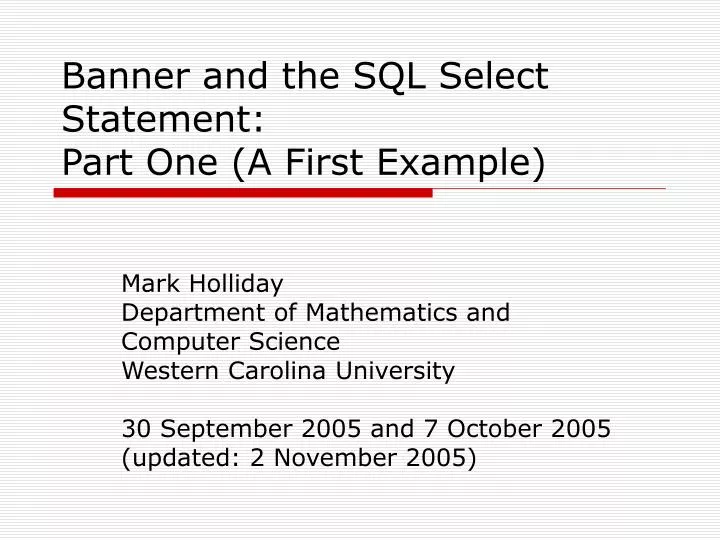 Banner and the SQL Select Statement:
Part One (A First Example)

Mark Holliday
Department of Mathematics and Computer Science
Western Carolina University

30 September 2005 and 7 October 2005
(updated: 2 November 2005)